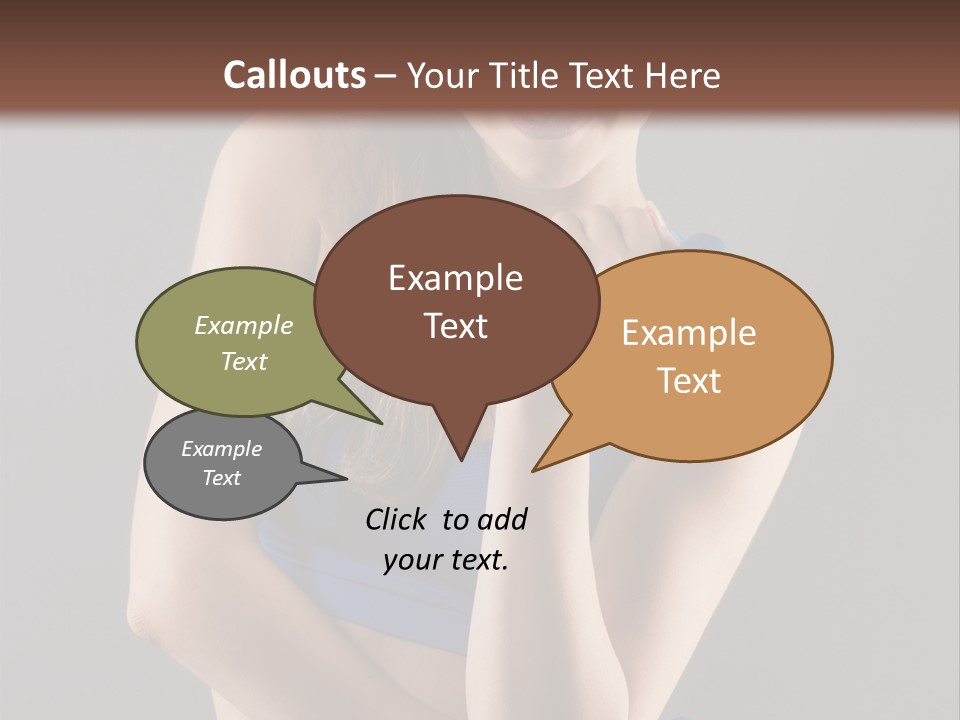 Callouts – Your Title Text Here

Example Text

Example Text

Example Text

Example Text

Click to add your text.